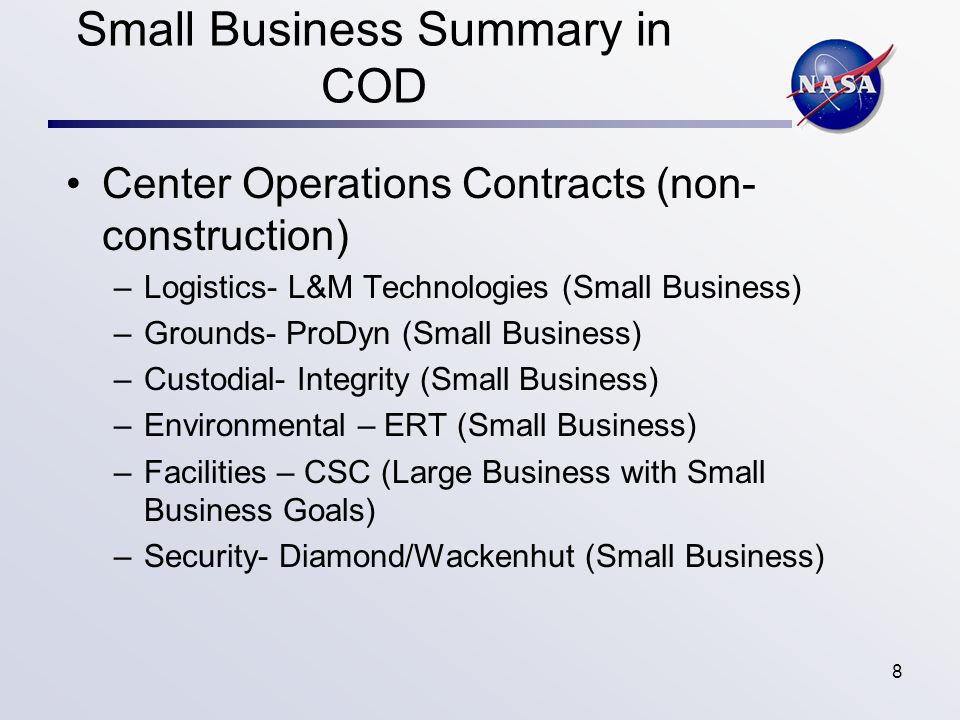 Small Business Summary in COD

NASA

• Center Operations Contracts (non-construction)
– Logistics- L&M Technologies (Small Business)
– Grounds- ProDyn (Small Business)
– Custodial- Integrity (Small Business)
– Environmental – ERT (Small Business)
– Facilities – CSC (Large Business with Small Business Goals)
– Security- Diamond/Wackenhut (Small Business)

8